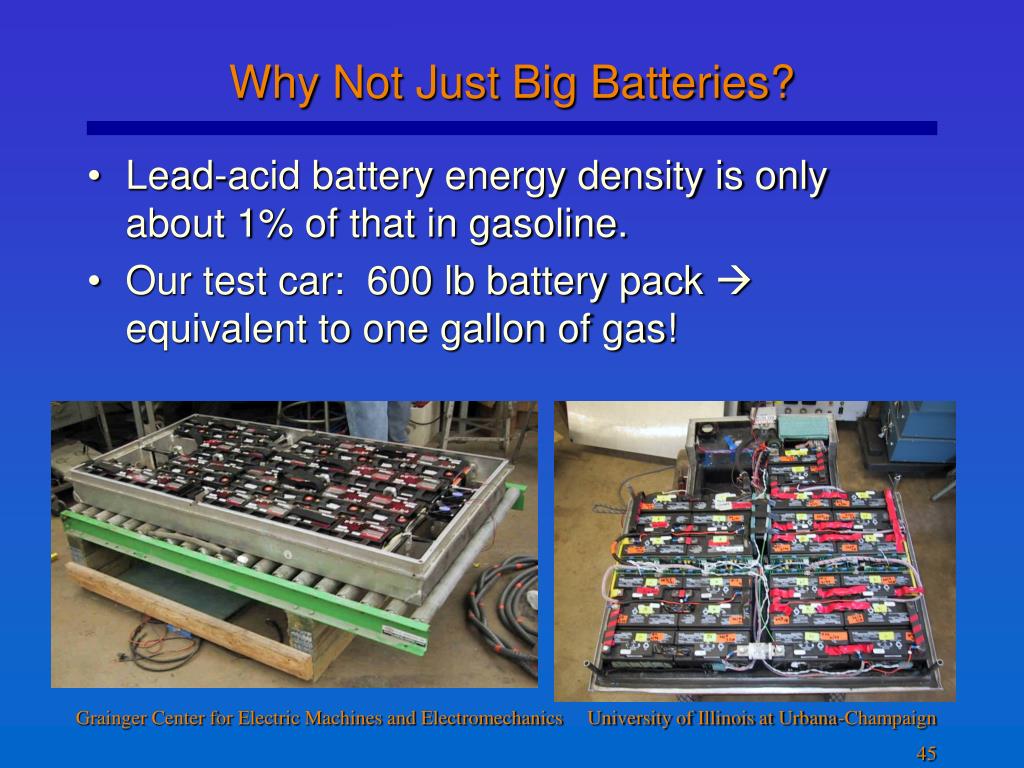 Why Not Just Big Batteries?

• Lead-acid battery energy density is only about 1% of that in gasoline.

• Our test car: 600 lb battery pack → equivalent to one gallon of gas!

Grainger Center for Electric Machines and Electromechanics University of Illinois at Urbana-Champaign

45